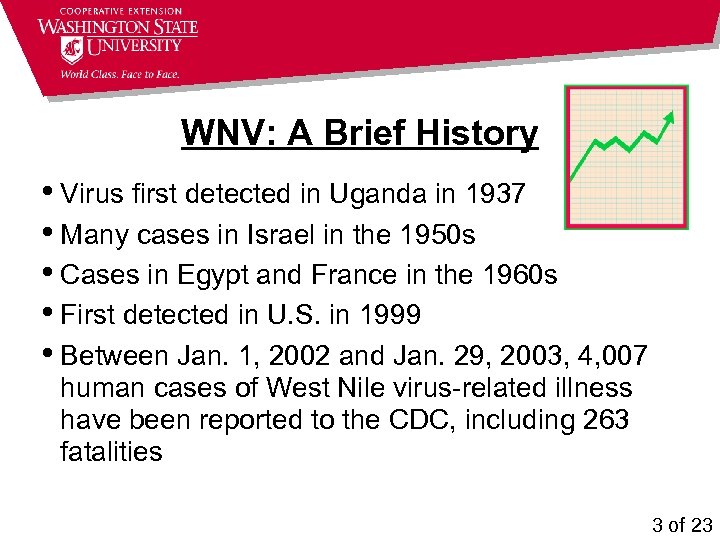 COOPERATIVE EXTENSION
WASHINGTON STATE UNIVERSITY
World Class. Face to Face.

WNV: A Brief History

• Virus first detected in Uganda in 1937
• Many cases in Israel in the 1950s
• Cases in Egypt and France in the 1960s
• First detected in U.S. in 1999
• Between Jan. 1, 2002 and Jan. 29, 2003, 4,007 human cases of West Nile virus-related illness have been reported to the CDC, including 263 fatalities

3 of 23